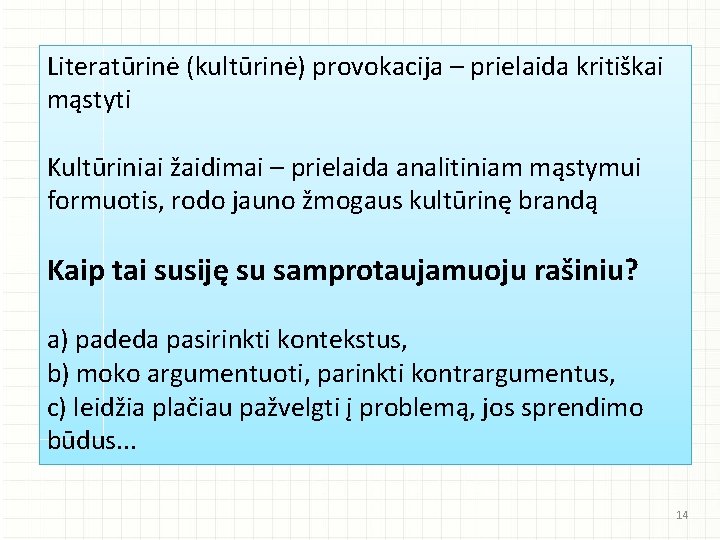 Literatūrinė (kultūrinė) provokacija – prielaida kritiškai mąstyti

Kultūriniai žaidimai – prielaida analitiniam mąstymui formuotis, rodo jauno žmogaus kultūrinę brandą

Kaip tai susiję su samprotaujamuoju rašiniu?

a) padeda pasirinkti kontekstus,
b) moko argumentuoti, parinkti kontrargumentus,
c) leidžia plačiau pažvelgti į problemą, jos sprendimo būdus...

14